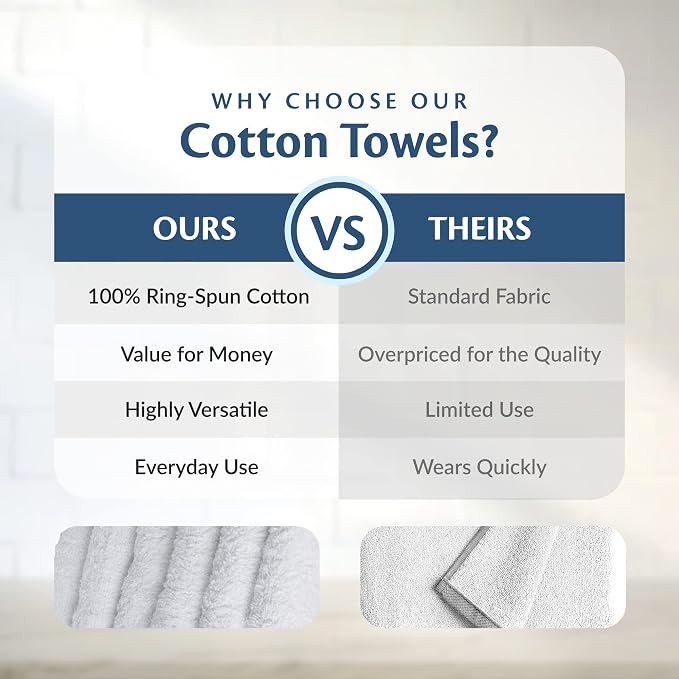 WHY CHOOSE OUR
Cotton Towels?

| OURS | VS | THEIRS |
|---|---|---|
| 100% Ring-Spun Cotton | | Standard Fabric |
| Value for Money | | Overpriced for the Quality |
| Highly Versatile | | Limited Use |
| Everyday Use | | Wears Quickly |